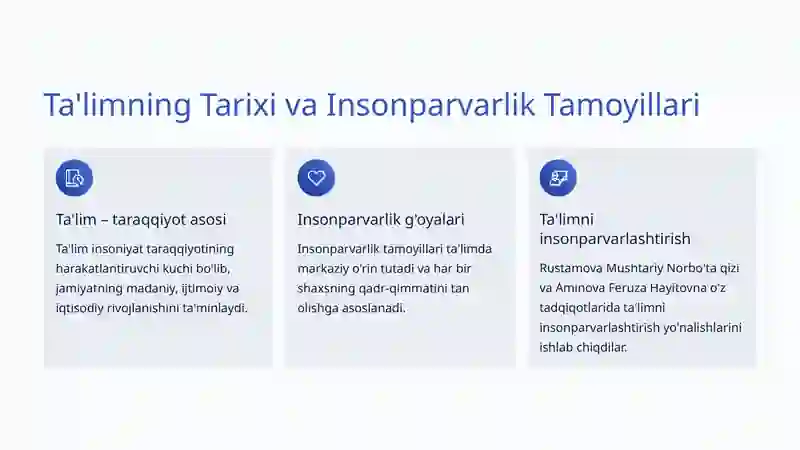 Ta'limning Tarixi va Insonparvarlik Tamoyillari

Ta'lim – taraqqiyot asosi

Ta'lim insoniyat taraqqiyotining harakatlantiruvchi kuchi bo'lib, jamiyatning madaniy, ijtimoiy va iqtisodiy rivojlanishini ta'minlaydi.

Insonparvarlik g'oyalari

Insonparvarlik tamoyillari ta'limda markaziy o'rin tutadi va har bir shaxsning qadr-qimmatini tan olishga asoslanadi.

Ta'limni insonparvarlashtirish

Rustamova Mushtariy Norbo'ta qizi va Aminova Feruza Hayitovna o'z tadqiqotlarida ta'limni insonparvarlashtirish yo'nalishlarini ishlab chiqdilar.